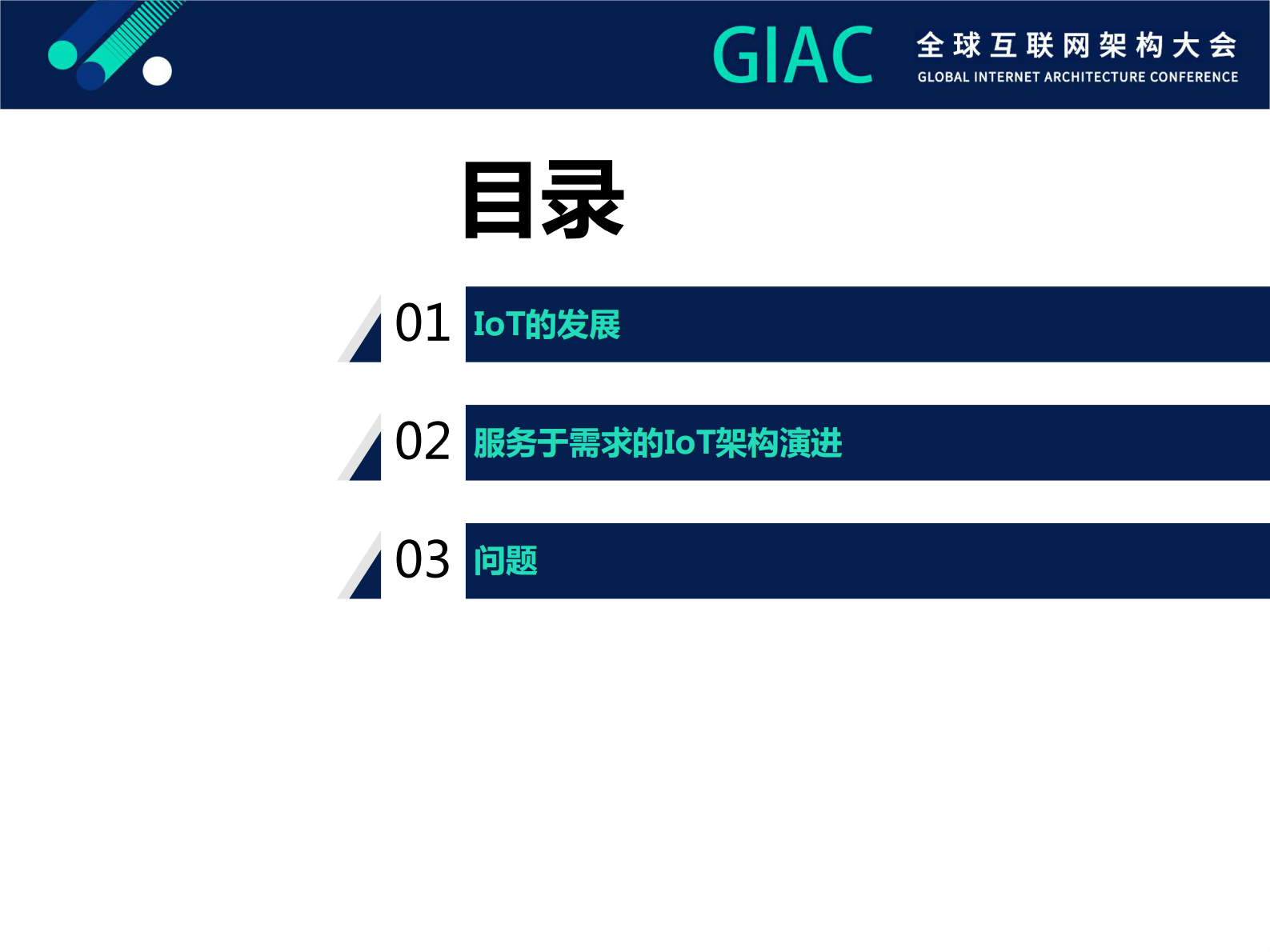 GIAC 全球互联网架构大会
GLOBAL INTERNET ARCHITECTURE CONFERENCE

目录

01 IoT的发展

02 服务于需求的IoT架构演进

03 问题